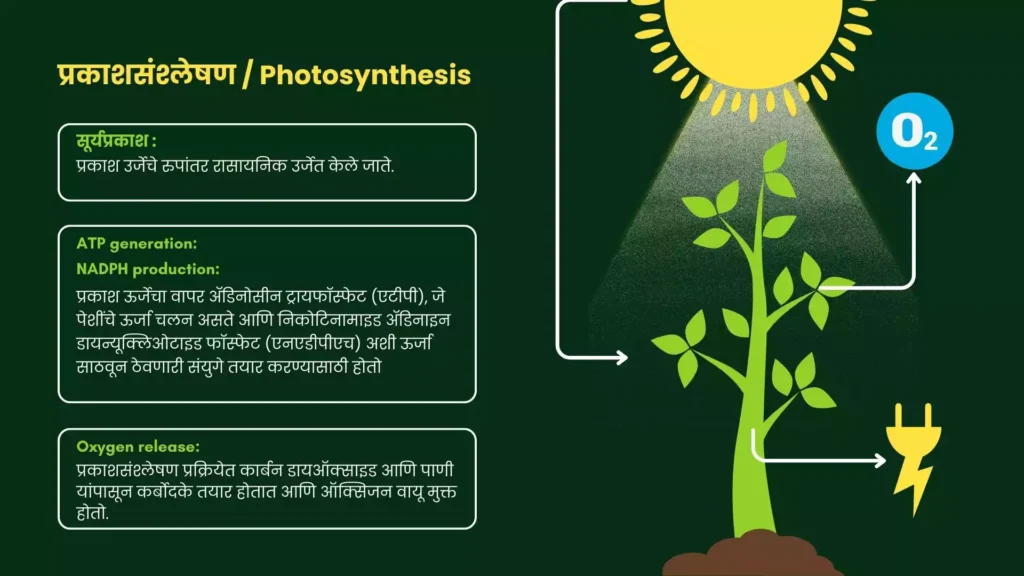 प्रकाशसंश्लेषण / Photosynthesis

सूर्यप्रकाश :
प्रकाश उर्जेचे रूपांतर रासायनिक उर्जेत केले जाते.

ATP generation:
NADPH production:
प्रकाश ऊर्जेचा वापर ॲडिनोसीन ट्रायफॉस्फेट (एटीपी), जे पेशींचे ऊर्जा चलन असते आणि निकोटिनामाइड ॲडिनाइन डायन्यूक्लिओटाइड फॉस्फेट (एनएडीपीएच) अशी ऊर्जा साठवून ठेवणारी संयुगे तयार करण्यासाठी होतो

Oxygen release:
प्रकाशसंश्लेषण प्रक्रियेत कार्बन डायऑक्साइड आणि पाणी यांपासून कर्बोदके तयार होतात आणि ऑक्सिजन वायू मुक्त होतो.

$O_2$